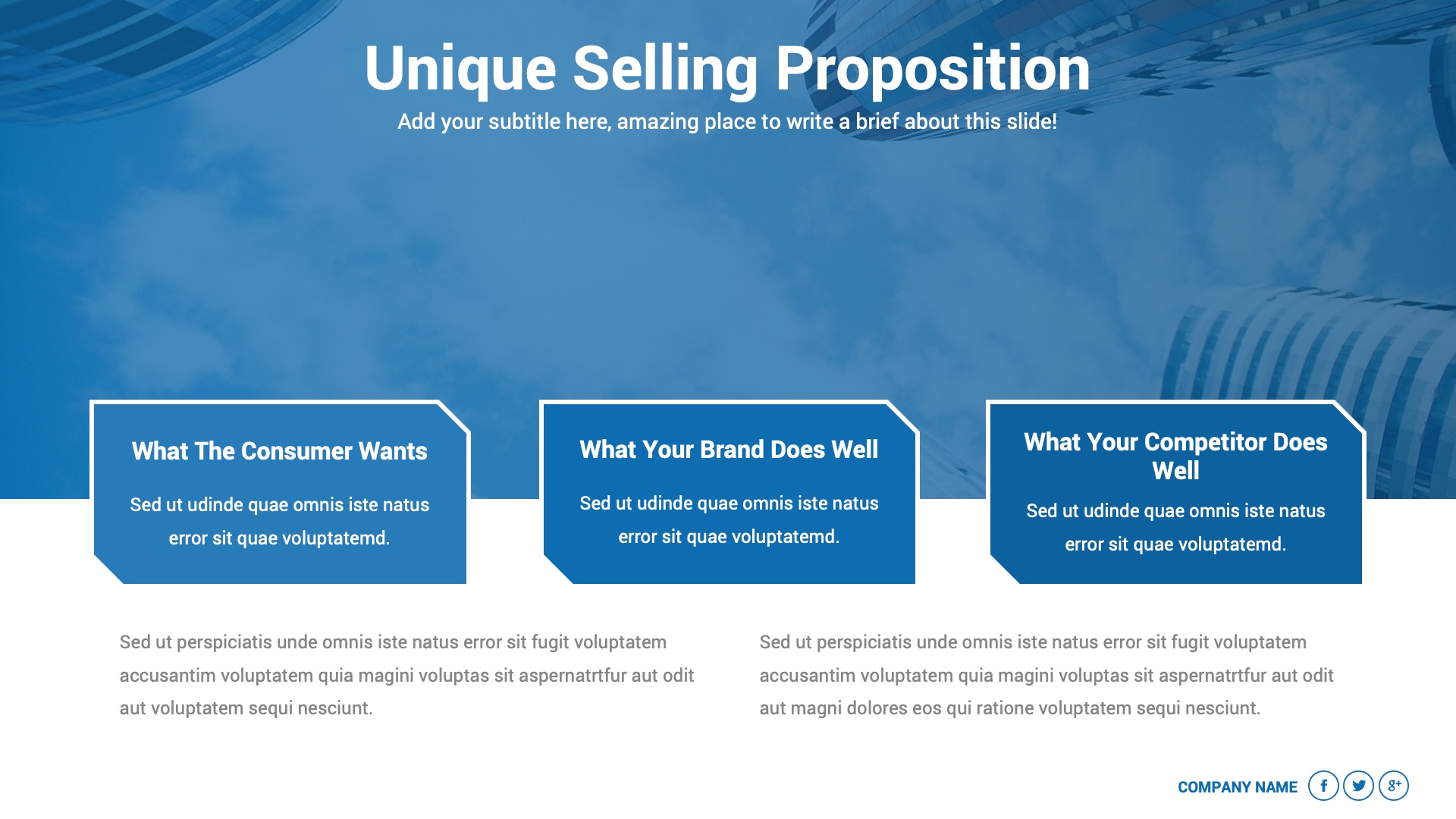 Unique Selling Proposition

Add your subtitle here, amazing place to write a brief about this slide!

What The Consumer Wants

Sed ut udinde quae omnis iste natus error sit quae voluptatemd.

What Your Brand Does Well

Sed ut udinde quae omnis iste natus error sit quae voluptatemd.

What Your Competitor Does Well

Sed ut udinde quae omnis iste natus error sit quae voluptatemd.

Sed ut perspiciatis unde omnis iste natus error sit fugit voluptatem accusantim voluptatem quia magini voluptas sit aspernatrtfur aut odit aut voluptatem sequi nesciunt.

Sed ut perspiciatis unde omnis iste natus error sit fugit voluptatem accusantim voluptatem quia magini voluptas sit aspernatrtfur aut odit aut magni dolores eos qui ratione voluptatem sequi nesciunt.

COMPANY NAME f g+